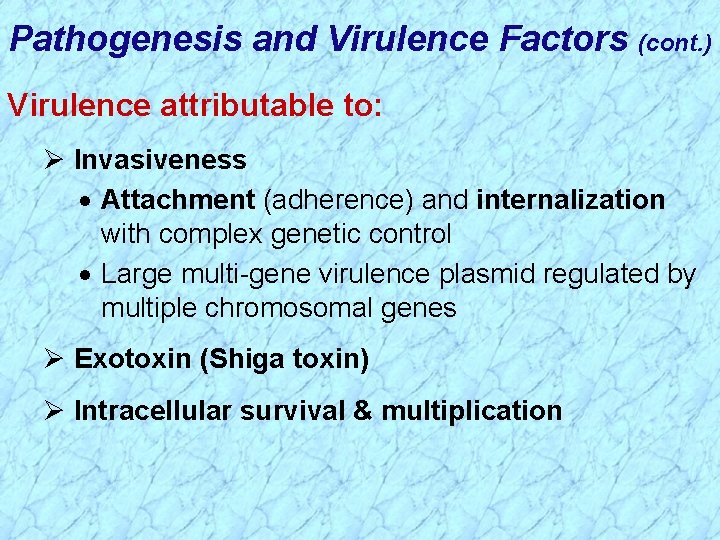 Pathogenesis and Virulence Factors (cont.)

Virulence attributable to:

➢ Invasiveness

• Attachment (adherence) and internalization with complex genetic control

• Large multi-gene virulence plasmid regulated by multiple chromosomal genes

➢ Exotoxin (Shiga toxin)

➢ Intracellular survival & multiplication